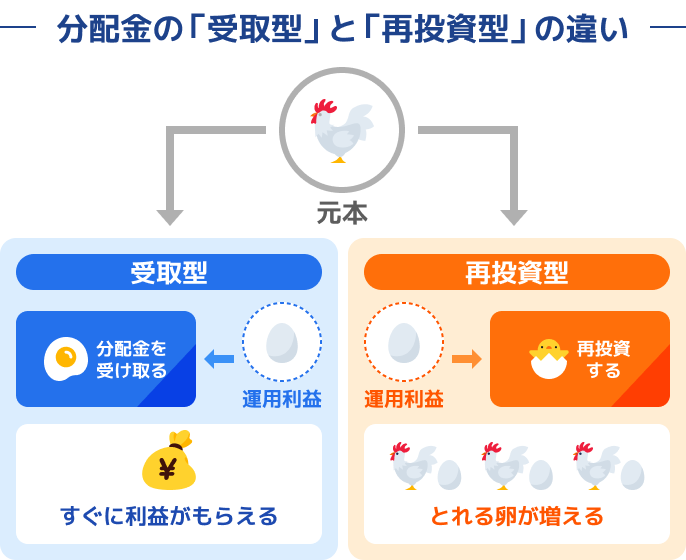 分配金の「受取型」と「再投資型」の違い

元本

受取型

分配金を受け取る

運用利益

¥

すぐに利益がもらえる

再投資型

運用利益

再投資する

とれる卵が増える